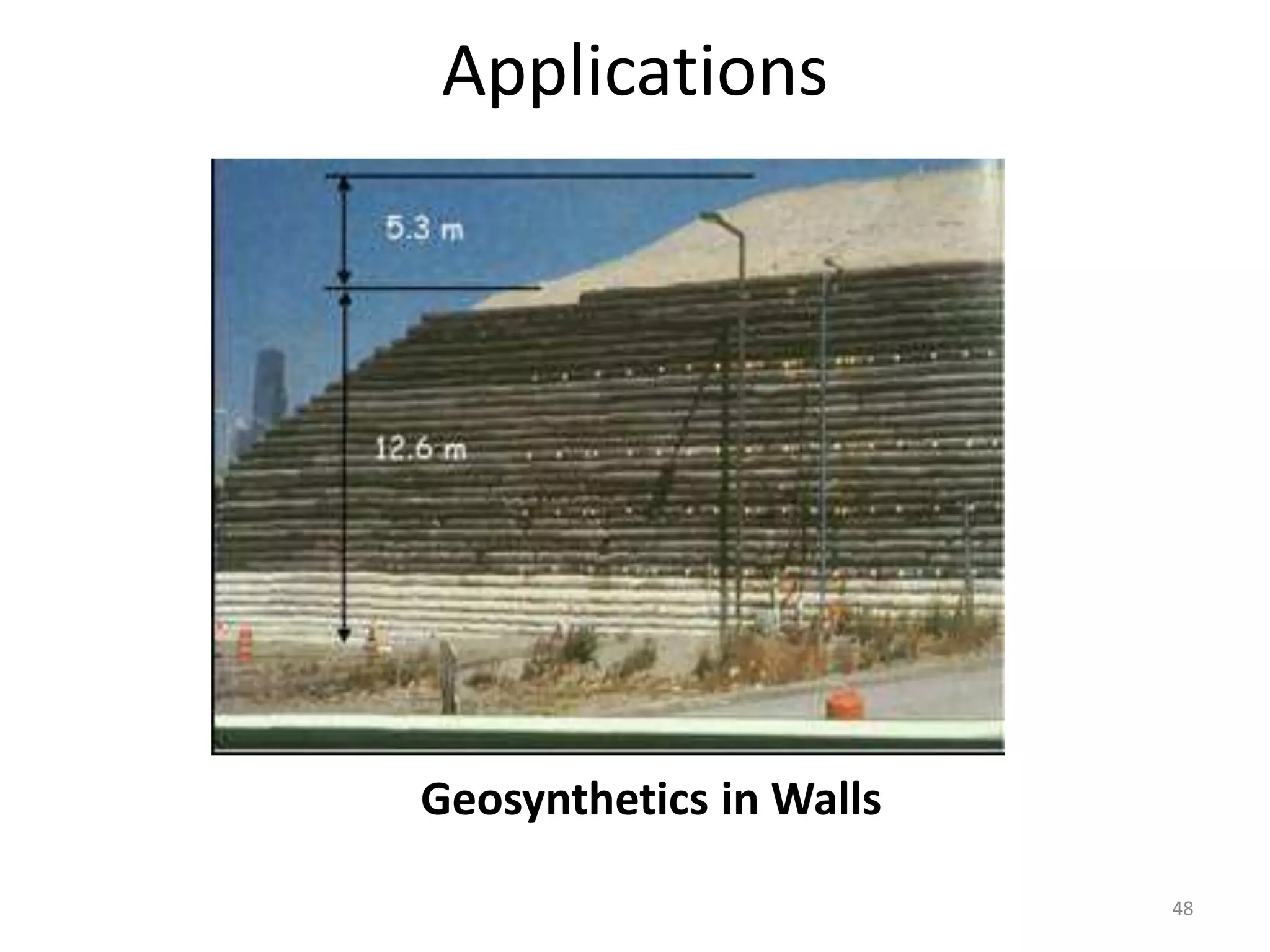 Applications

5.3 m

12.6 m

Geosynthetics in Walls

48